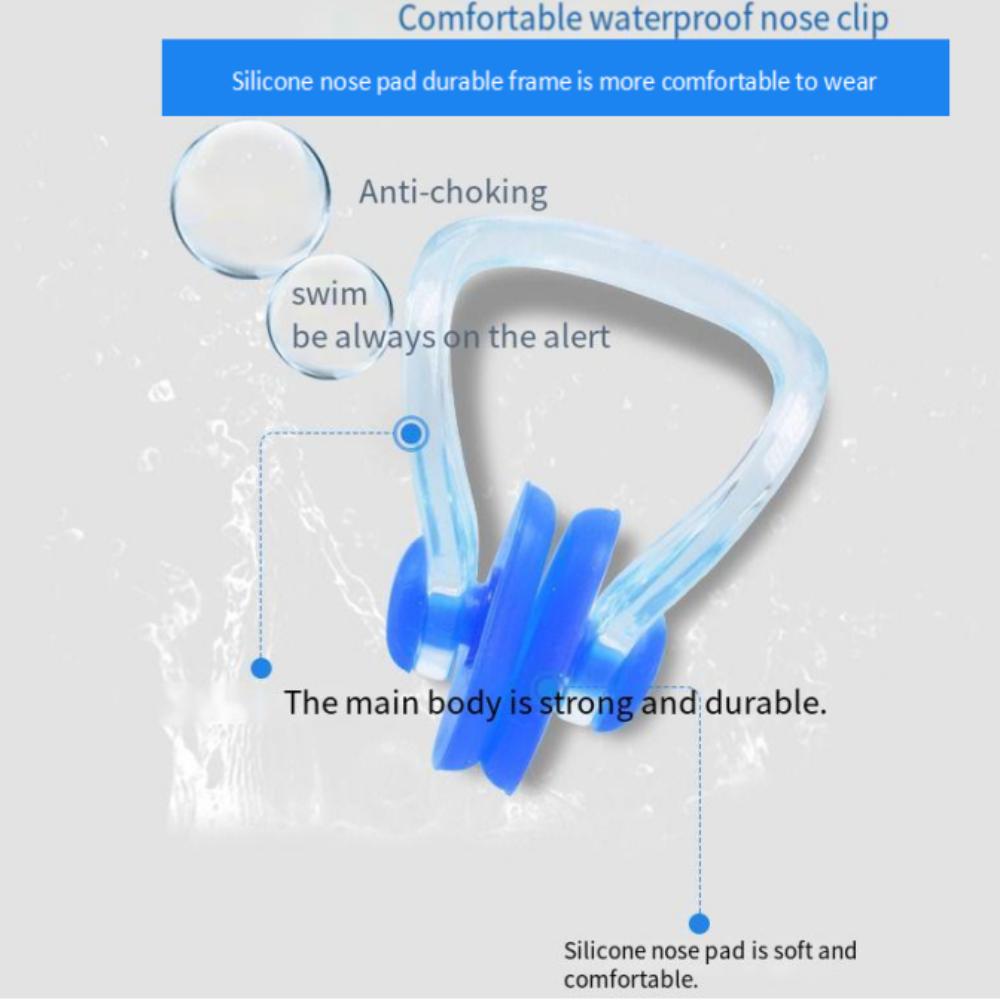 Comfortable waterproof nose clip

Silicone nose pad durable frame is more comfortable to wear

Anti-choking

swim
be always on the alert

The main body is strong and durable.

Silicone nose pad is soft and comfortable.